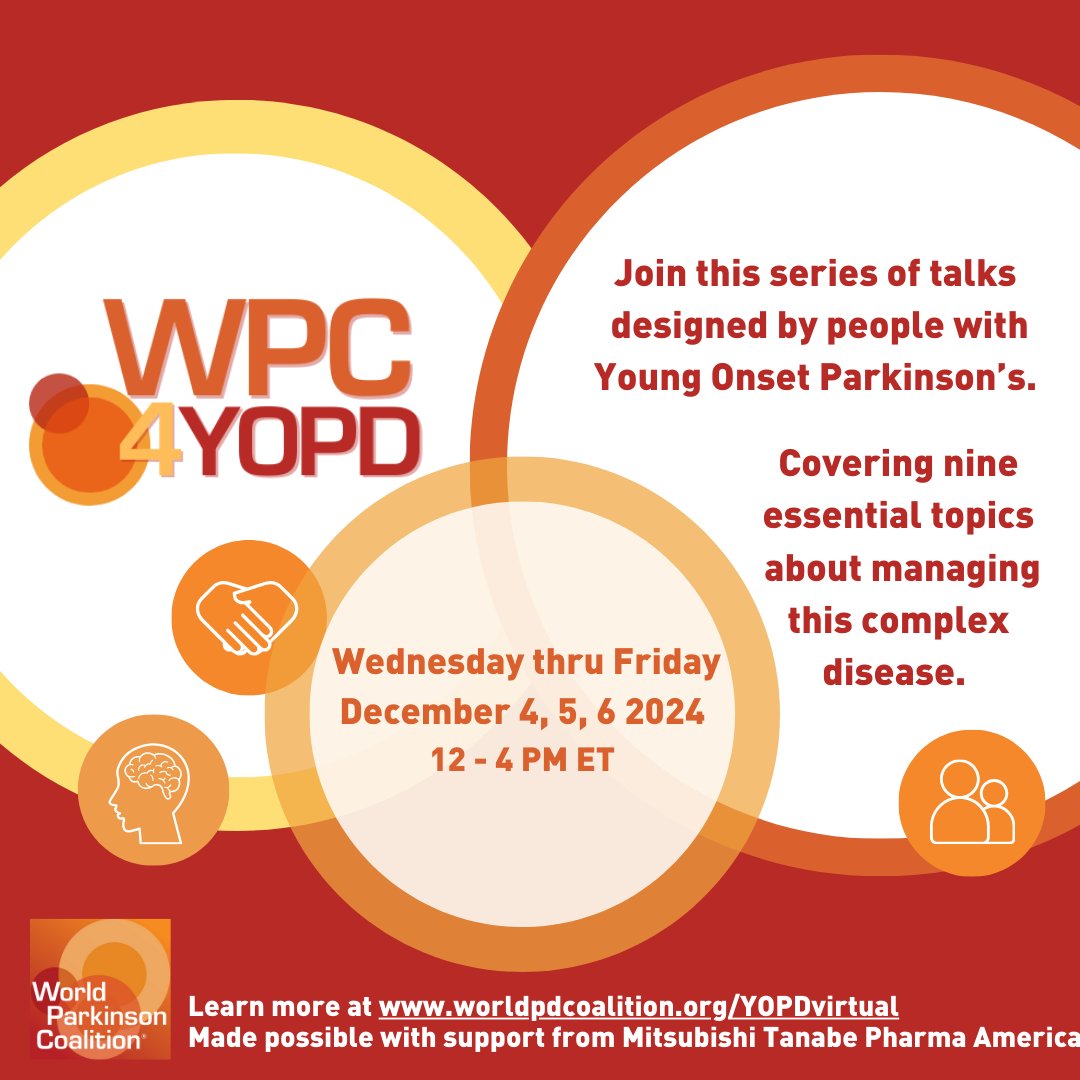 WPC
4YOPD

Join this series of talks designed by people with Young Onset Parkinson's.

Covering nine essential topics about managing this complex disease.

Wednesday thru Friday
December 4, 5, 6 2024
12 - 4 PM ET

World Parkinson Coalition®

Learn more at www.worldpdcoalition.org/YOPDvirtual
Made possible with support from Mitsubishi Tanabe Pharma America